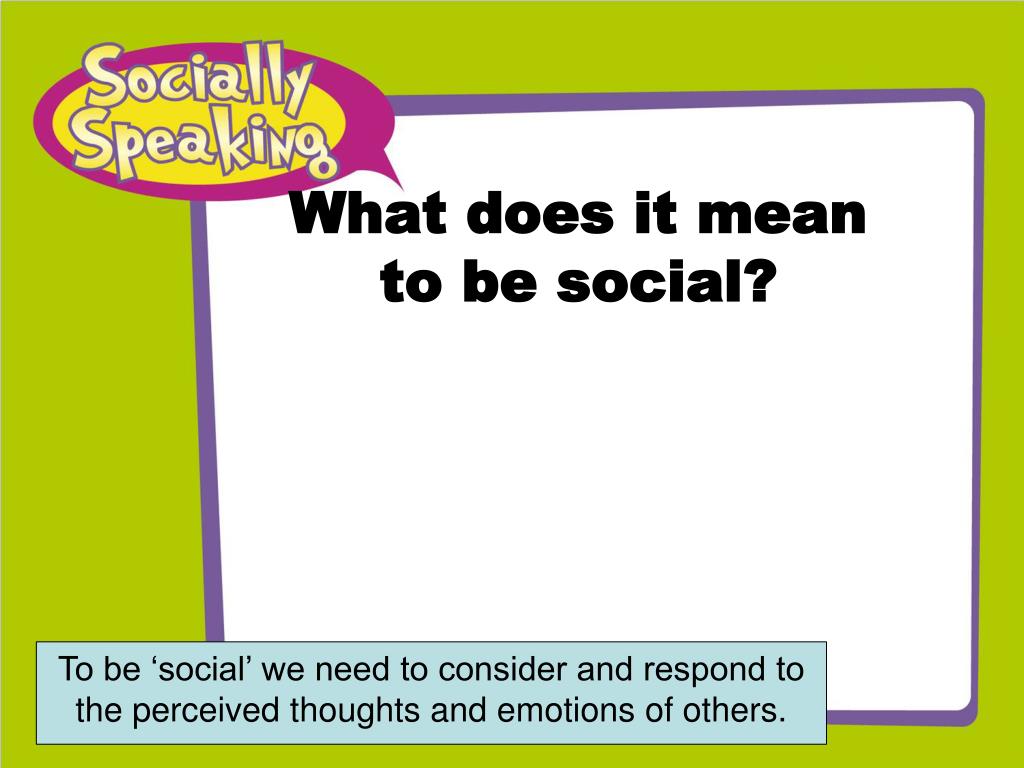 Socially Speaking

What does it mean to be social?

To be ‘social’ we need to consider and respond to the perceived thoughts and emotions of others.